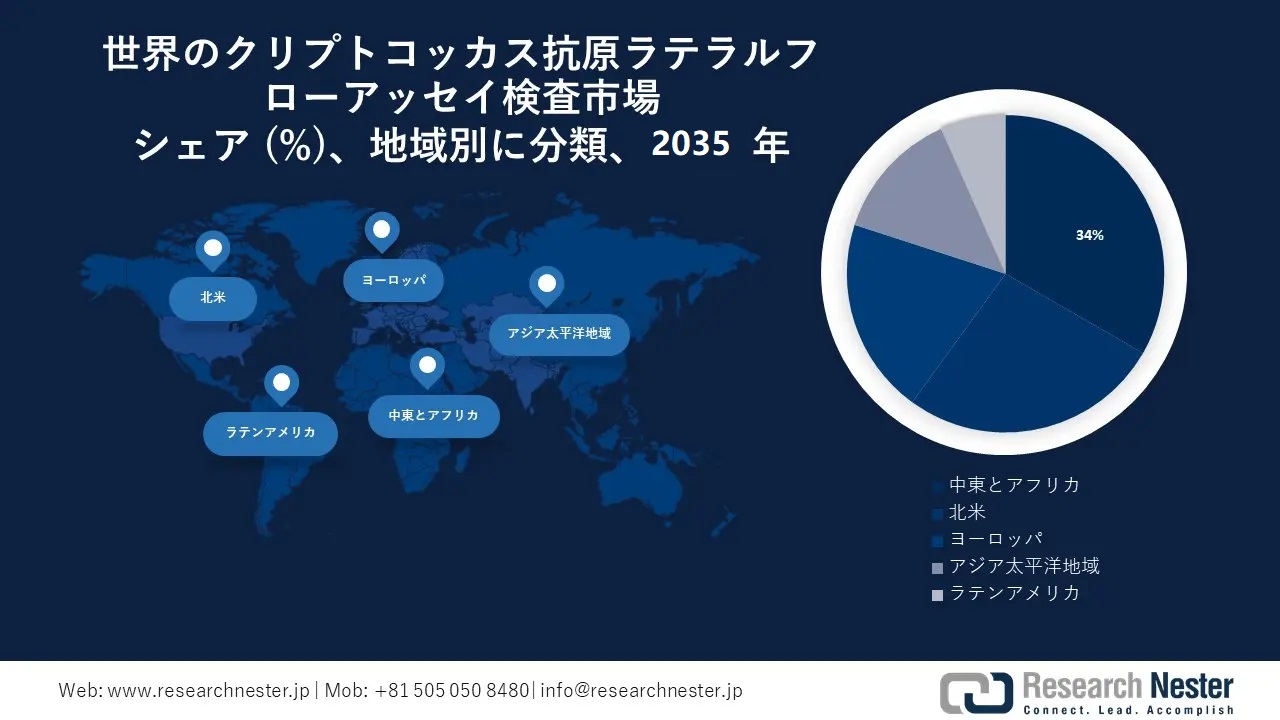 世界のクリプトコッカス抗原ラテラルフローアッセイ検査市場
シェア (%)、地域別に分類、2035 年

北米
ヨーロッパ
アジア太平洋地域
ラテンアメリカ
中東とアフリカ

34%

中東とアフリカ
北米
ヨーロッパ
アジア太平洋地域
ラテンアメリカ

Web: www.researchnester.jp | Mob: +81 505 050 8480| info@researchnester.jp

Research Nester
Connect. Lead. Accomplish